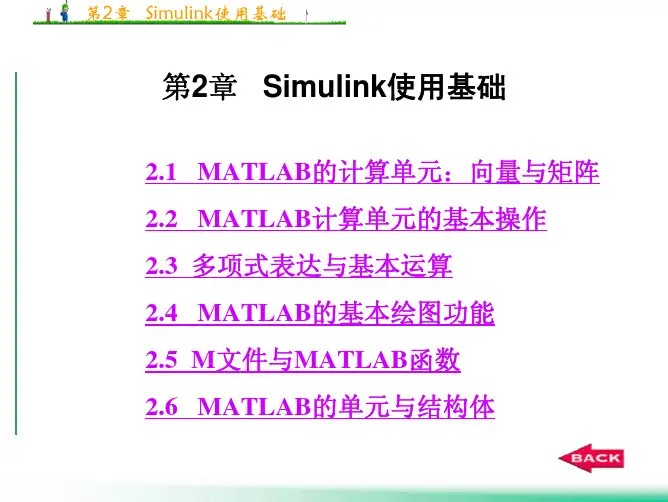 第2章 Simulink使用基础

第2章 Simulink使用基础

2.1 MATLAB的计算单元：向量与矩阵

2.2 MATLAB计算单元的基本操作

2.3 多项式表达与基本运算

2.4 MATLAB的基本绘图功能

2.5 M文件与MATLAB函数

2.6 MATLAB的单元与结构体

BACK